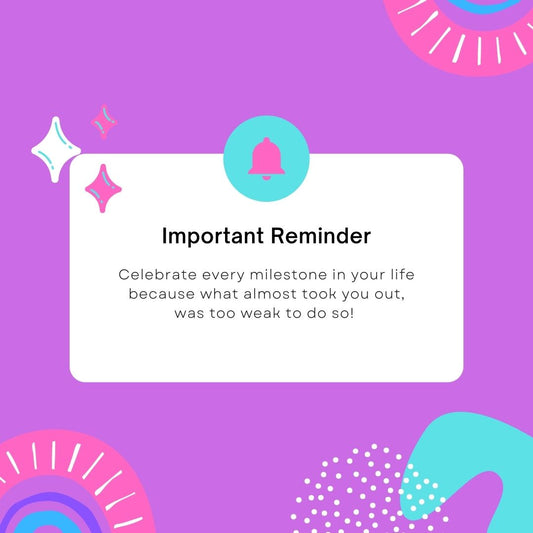 Important Reminder

Celebrate every milestone in your life because what almost took you out, was too weak to do so!